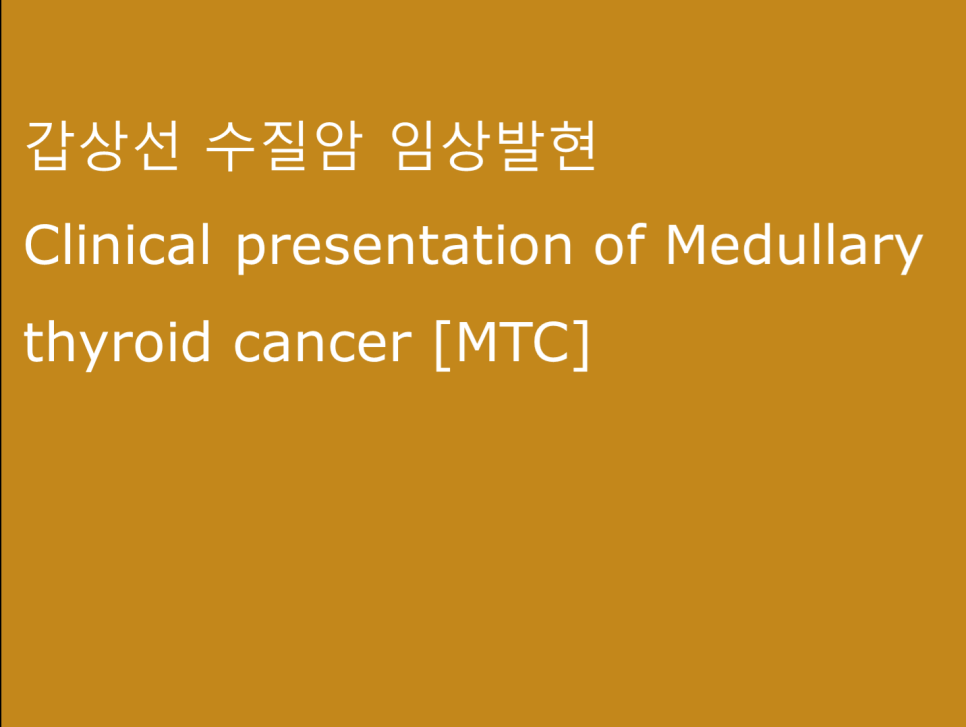 갑상선 수질암 임상발현

Clinical presentation of Medullary thyroid cancer [MTC]